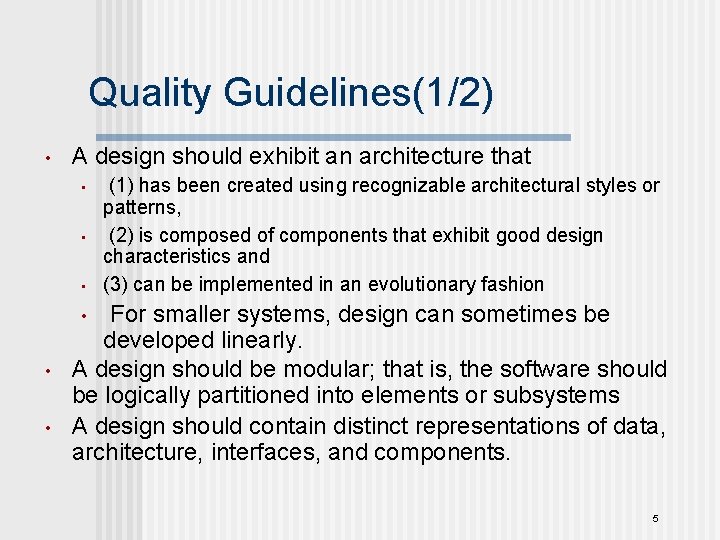 Quality Guidelines(1/2)

• A design should exhibit an architecture that
  • (1) has been created using recognizable architectural styles or patterns,
  • (2) is composed of components that exhibit good design characteristics and
  • (3) can be implemented in an evolutionary fashion
  • For smaller systems, design can sometimes be developed linearly.
• A design should be modular; that is, the software should be logically partitioned into elements or subsystems
• A design should contain distinct representations of data, architecture, interfaces, and components.

5